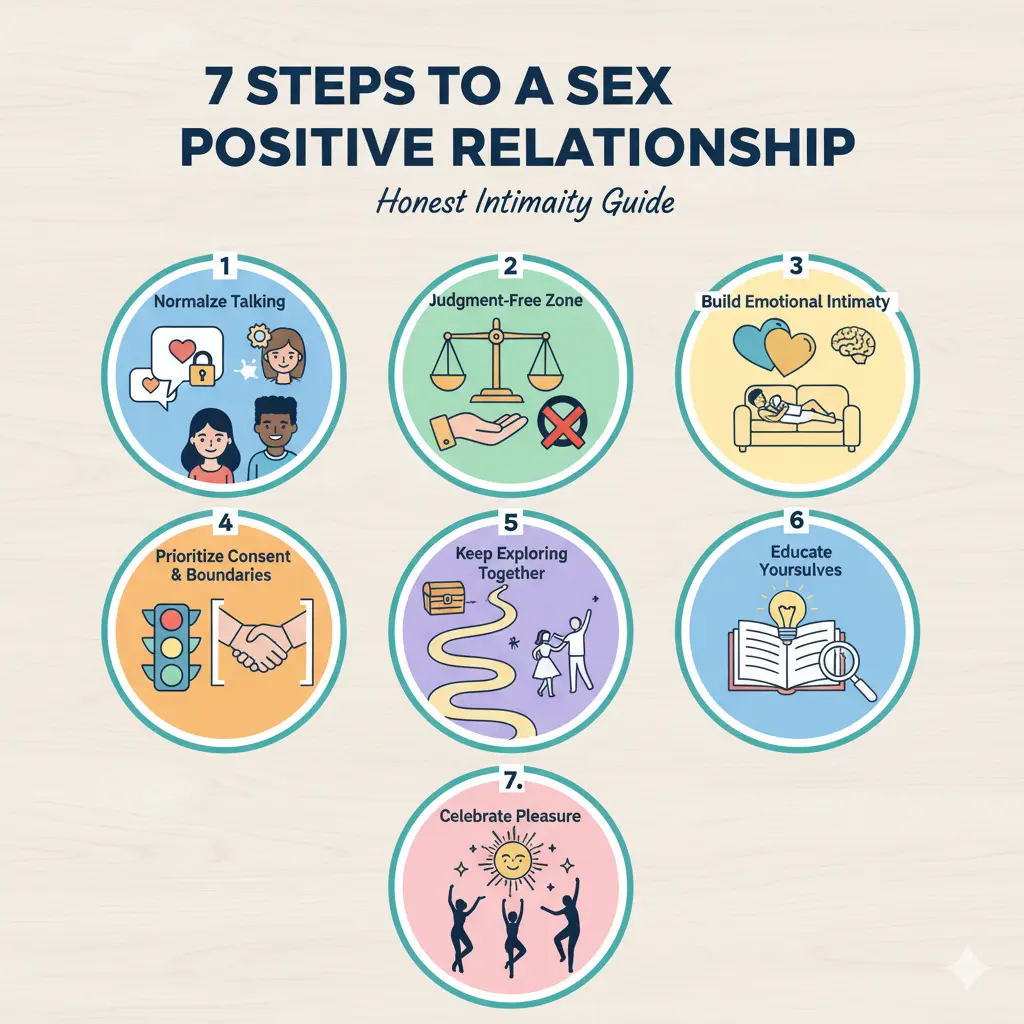 7 STEPS TO A SEX POSITIVE RELATIONSHIP

Honest Intimaity Guide

1
Normalze Talking

2
Judgment-Free Zone

3
Build Emotional Intimaty

4
Prioritize Consent & Boundaries

5
Keep Exploring Together

6
Educate Yoursulves

7.
Celebrate Pleasure